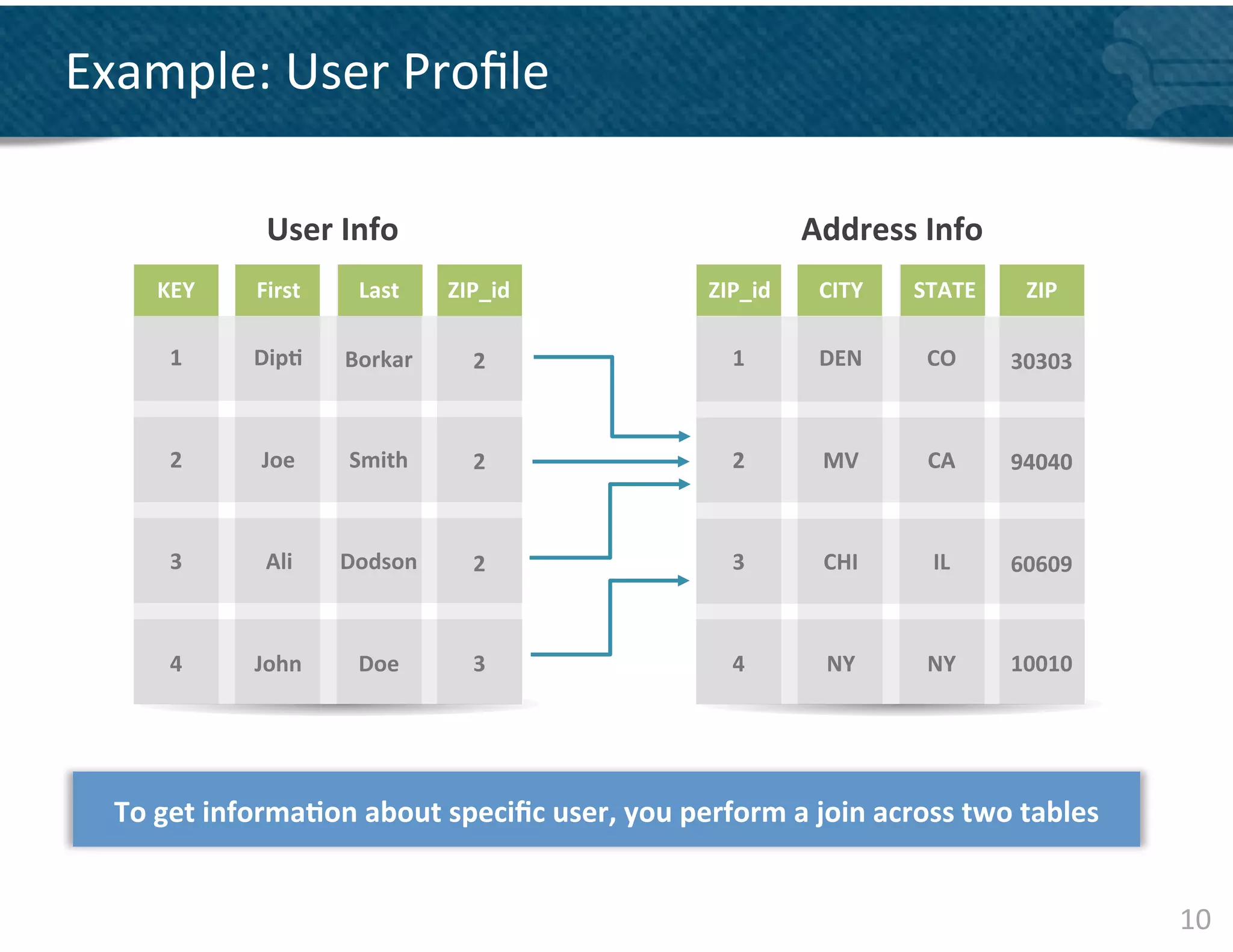 Example: User Profile

User Info

| KEY | First | Last | ZIP_id |
|---|---|---|---|
| 1 | Dipti | Borkar | 2 |
| 2 | Joe | Smith | 2 |
| 3 | Ali | Dodson | 2 |
| 4 | John | Doe | 3 |

Address Info

| ZIP_id | CITY | STATE | ZIP |
|---|---|---|---|
| 1 | DEN | CO | 30303 |
| 2 | MV | CA | 94040 |
| 3 | CHI | IL | 60609 |
| 4 | NY | NY | 10010 |

To get information about specific user, you perform a join across two tables

10